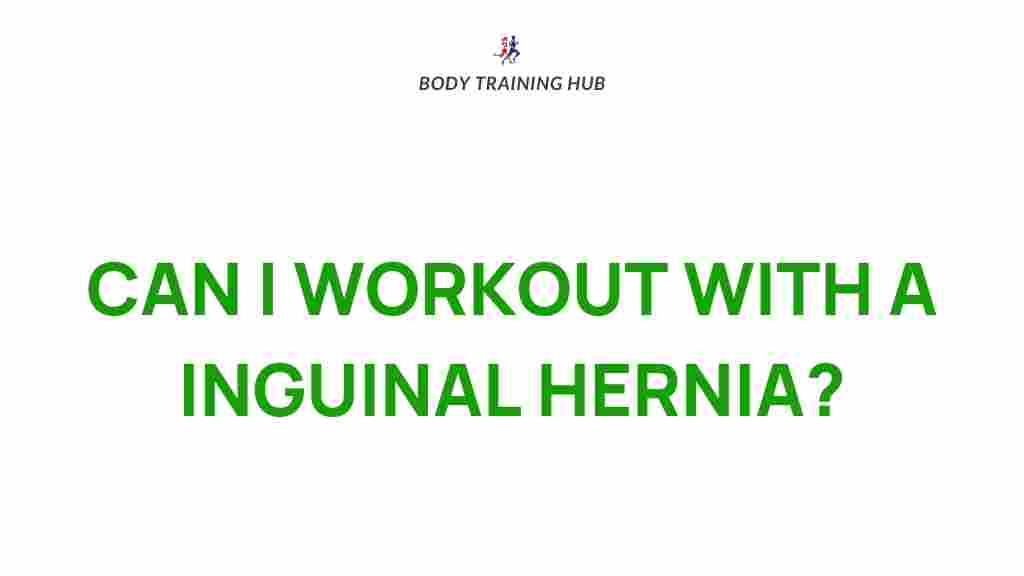 BODY TRAINING HUB

CAN I WORKOUT WITH A INGUINAL HERNIA?